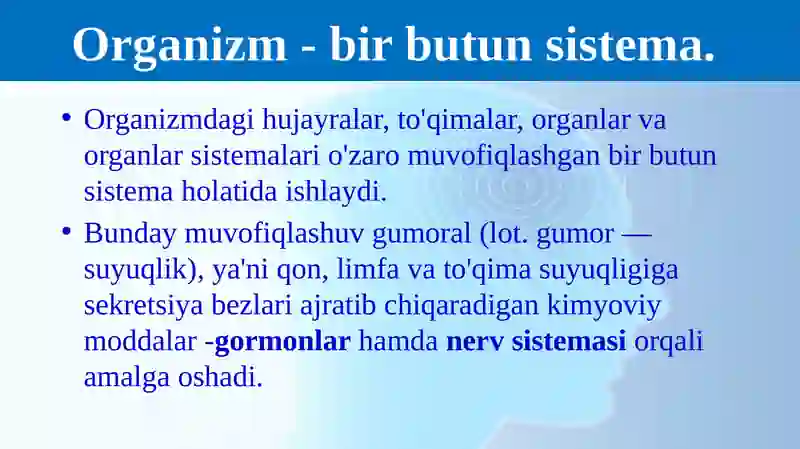 Organizm - bir butun sistema.

• Organizmdagi hujayralar, to'qimalar, organlar va organlar sistemalari o'zaro muvofiqlashgan bir butun sistema holatida ishlaydi.

• Bunday muvofiqlashuv gumoral (lot. gumor — suyuqlik), ya'ni qon, limfa va to'qima suyuqligiga sekretsiya bezlari ajratib chiqaradigan kimyoviy moddalar -gormonlar hamda nerv sistemasi orqali amalga oshadi.